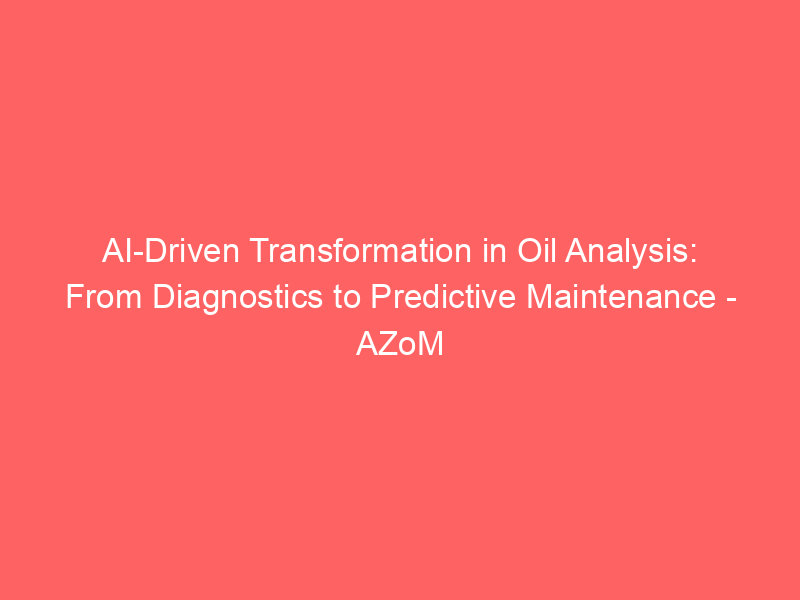 AI-Driven Transformation in Oil Analysis: From Diagnostics to Predictive Maintenance - AZoM